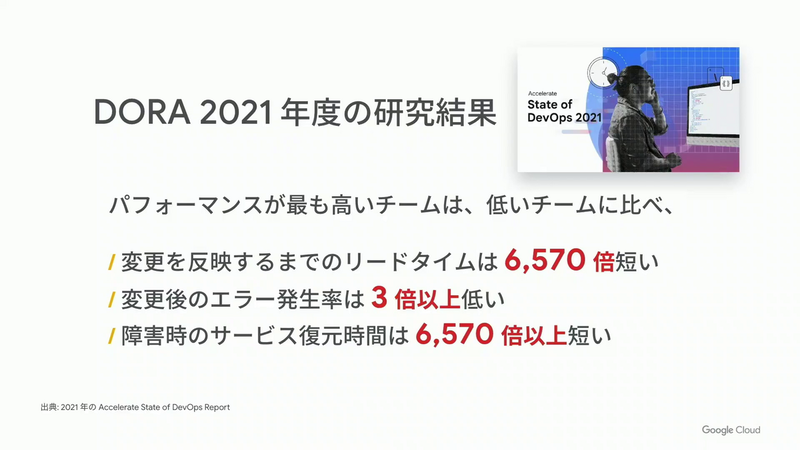 DORA 2021 年度の研究結果

Accelerate
State of DevOps 2021

パフォーマンスが最も高いチームは、低いチームに比べ、

/ 変更を反映するまでのリードタイムは 6,570 倍短い
/ 変更後のエラー発生率は 3 倍以上低い
/ 障害時のサービス復元時間は 6,570 倍以上短い

出典: 2021 年の Accelerate State of DevOps Report

Google Cloud